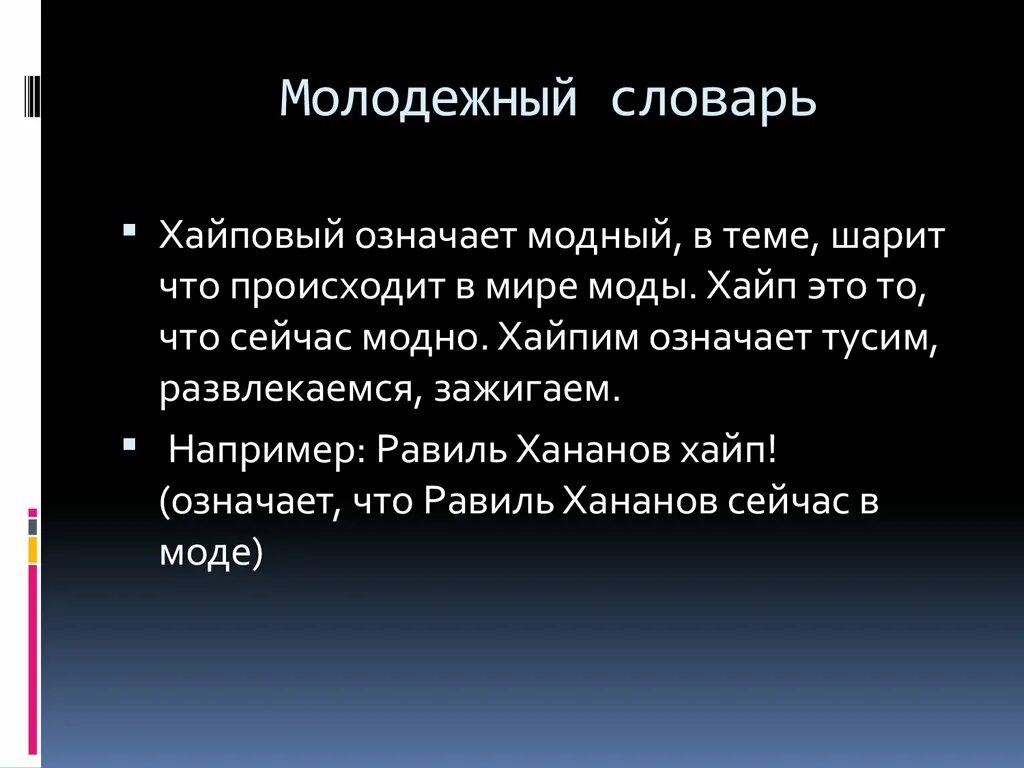 Молодежный словарь

▪ Хайповый означает модный, в теме, шарит что происходит в мире моды. Хайп это то, что сейчас модно. Хайпим означает тусим, развлекаемся, зажигаем.

▪ Например: Равиль Хананов хайп! (означает, что Равиль Хананов сейчас в моде)